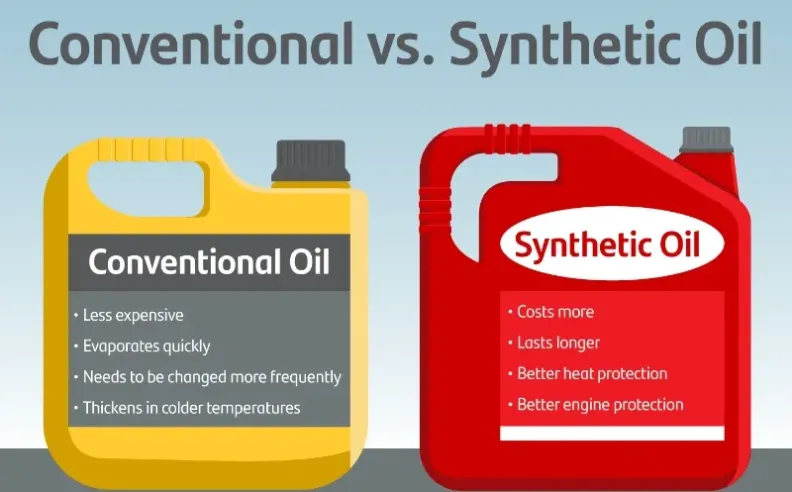 Conventional vs. Synthetic Oil

Conventional Oil

• Less expensive
• Evaporates quickly
• Needs to be changed more frequently
• Thickens in colder temperatures

Synthetic Oil

• Costs more
• Lasts longer
• Better heat protection
• Better engine protection